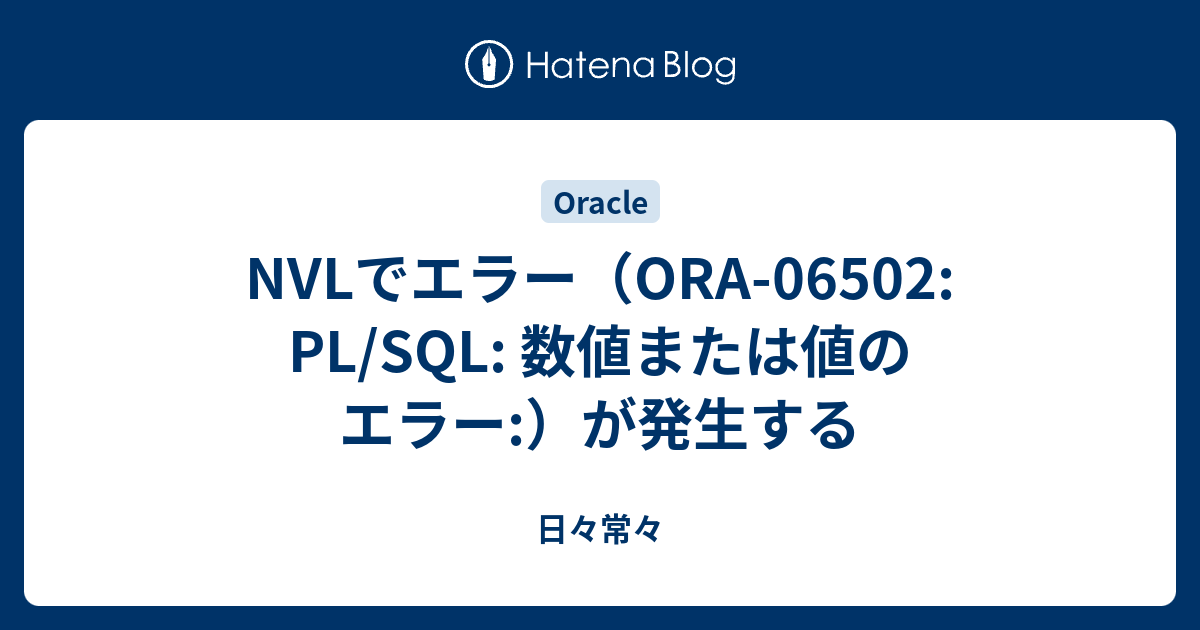 Hatena Blog

Oracle

NVLでエラー（ORA-06502: PL/SQL: 数値または値のエラー:）が発生する

日々常々